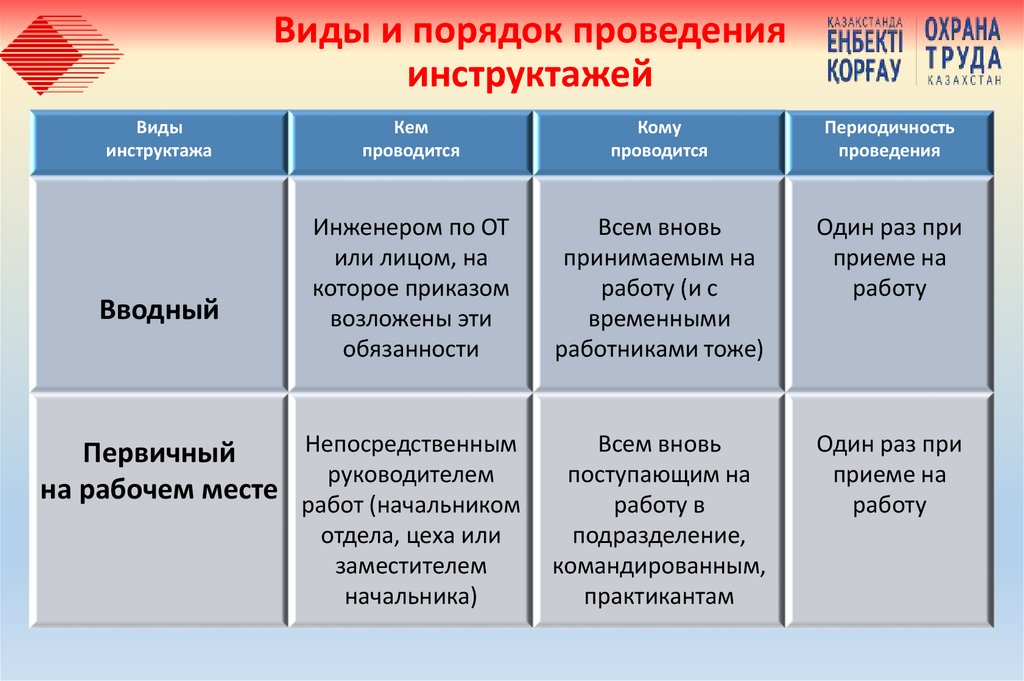 Виды и порядок проведения инструктажей

ҚАЗАҚСТАНДА ЕҢБЕКТІ ҚОРҒАУ

ОХРАНА ТРУДА КАЗАХСТАН

| Виды инструктажа | Кем проводится | Кому проводится | Периодичность проведения |
|---|---|---|---|
| Вводный | Инженером по ОТ или лицом, на которое приказом возложены эти обязанности | Всем вновь принимаемым на работу (и с временными работниками тоже) | Один раз при приеме на работу |
| Первичный на рабочем месте | Непосредственным руководителем работ (начальником отдела, цеха или заместителем начальника) | Всем вновь поступающим на работу в подразделение, командированным, практикантам | Один раз при приеме на работу |